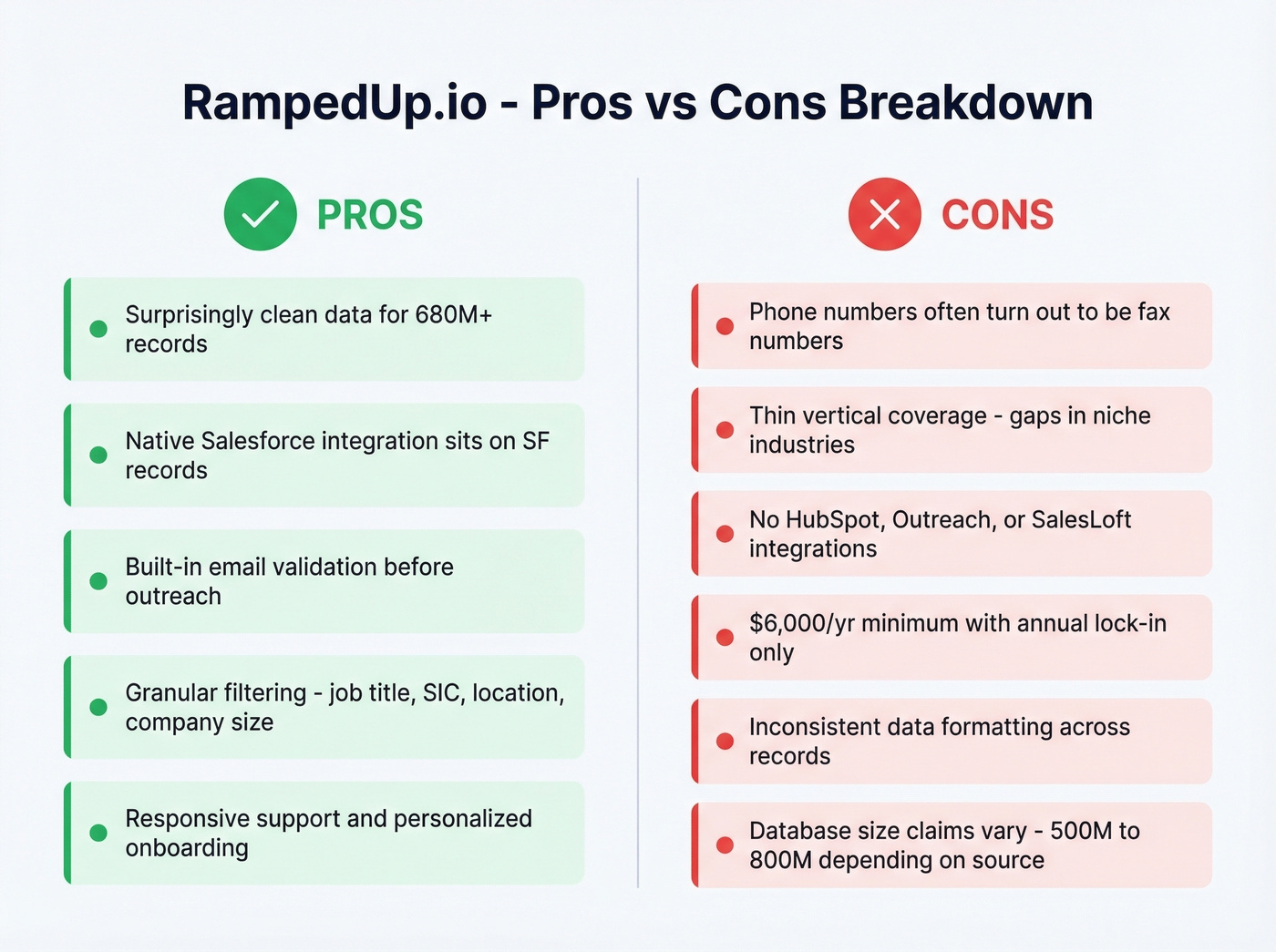 RampedUp.io - Pros vs Cons Breakdown

PROS

Surprisingly clean data for 680M+ records

Native Salesforce integration sits on SF records

Built-in email validation before outreach

Granular filtering - job title, SIC, location, company size

Responsive support and personalized onboarding

CONS

Phone numbers often turn out to be fax numbers

Thin vertical coverage - gaps in niche industries

No HubSpot, Outreach, or SalesLoft integrations

$6,000/yr minimum with annual lock-in only

Inconsistent data formatting across records

Database size claims vary - 500M to 800M depending on source